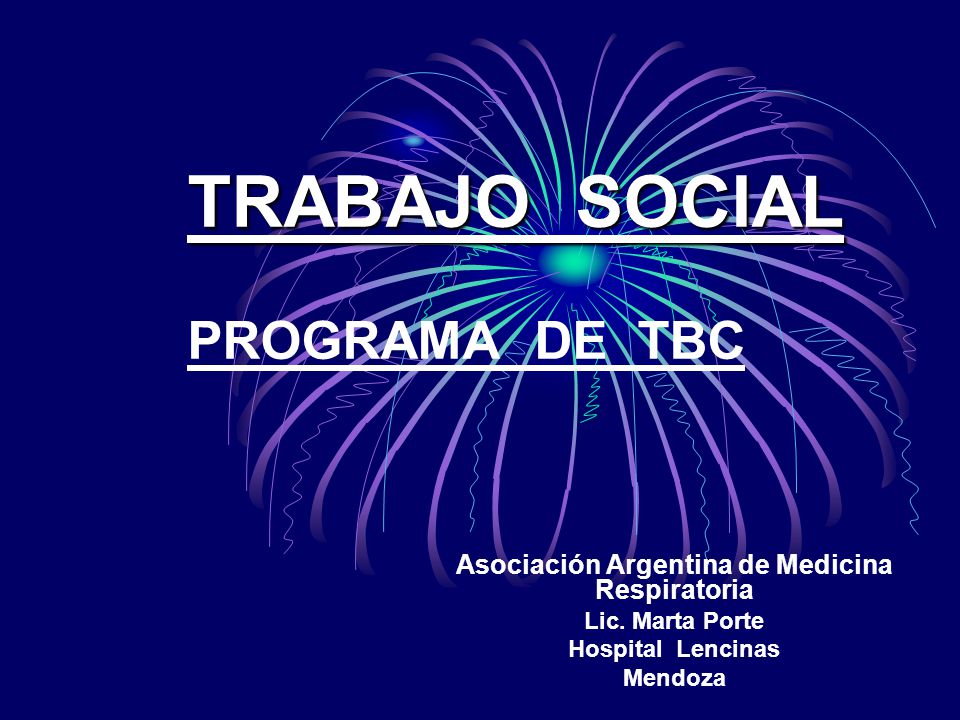 TRABAJO SOCIAL

PROGRAMA DE TBC

Asociación Argentina de Medicina Respiratoria
Lic. Marta Porte
Hospital Lencinas
Mendoza